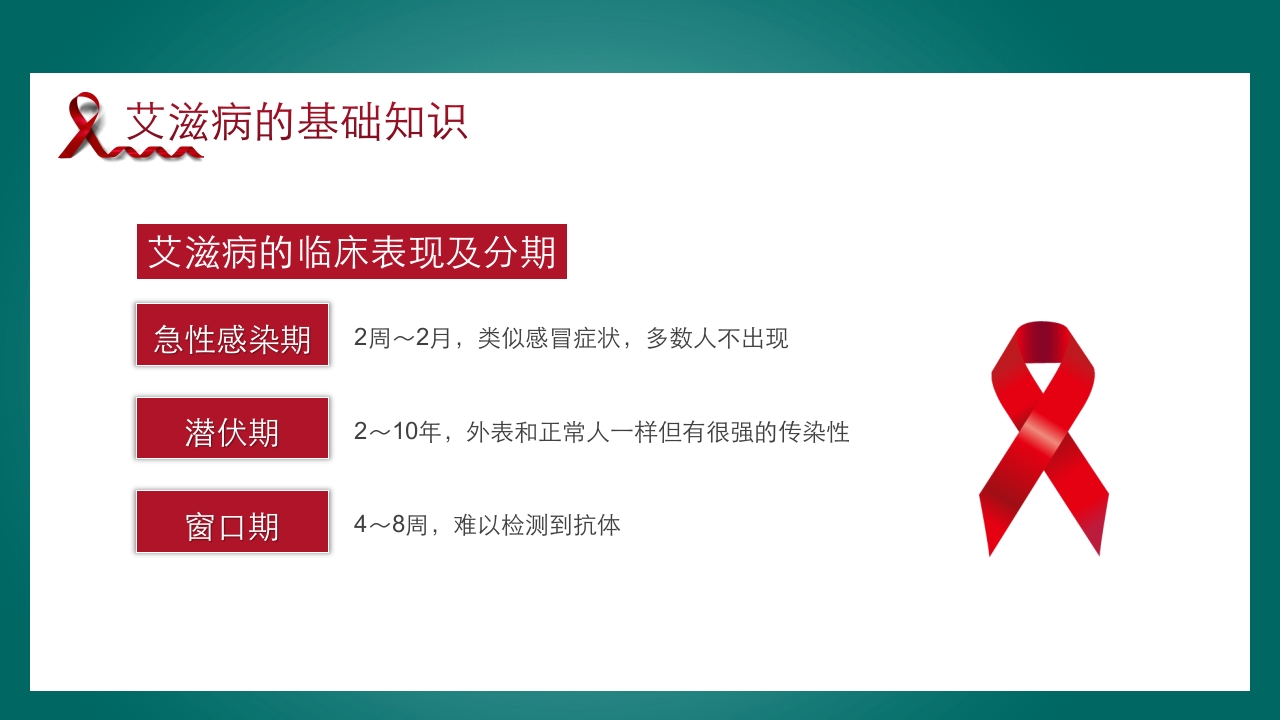 艾滋病的基础知识

艾滋病的临床表现及分期

急性感染期

2周～2月，类似感冒症状，多数人不出现

潜伏期

2～10年，外表和正常人一样但有很强的传染性

窗口期

4～8周，难以检测到抗体